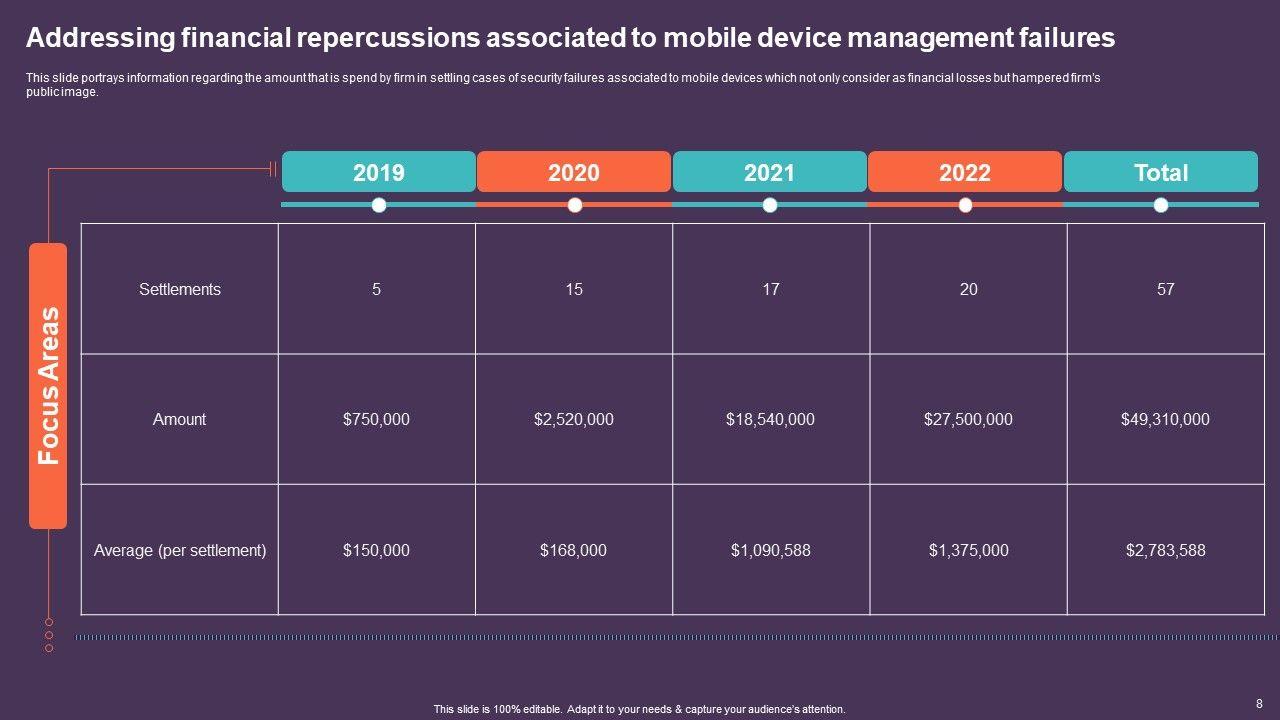 Addressing financial repercussions associated to mobile device management failures

This slide portrays information regarding the amount that is spend by firm in settling cases of security failures associated to mobile devices which not only consider as financial losses but hampered firm's public image.

Focus Areas

| | 2019 | 2020 | 2021 | 2022 | Total |
|---|---|---|---|---|---|
| Settlements | 5 | 15 | 17 | 20 | 57 |
| Amount | \$750,000 | \$2,520,000 | \$18,540,000 | \$27,500,000 | \$49,310,000 |
| Average (per settlement) | \$150,000 | \$168,000 | \$1,090,588 | \$1,375,000 | \$2,783,588 |

This slide is 100% editable. Adapt it to your needs & capture your audience's attention.

8